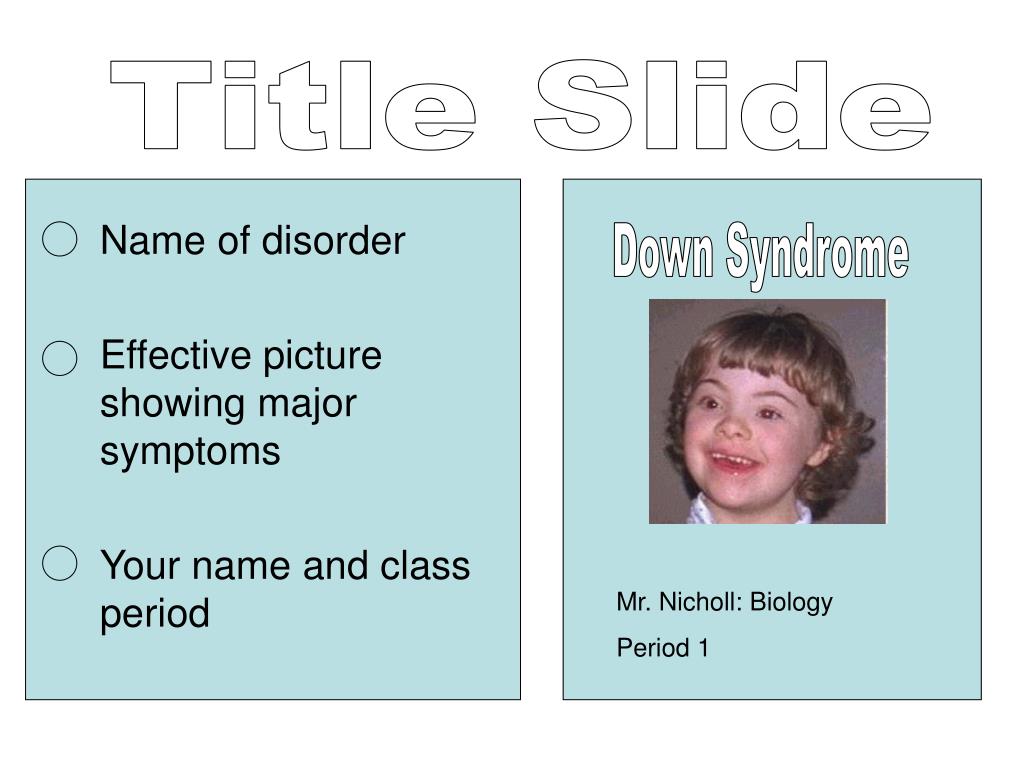 Title Slide

○ Name of disorder

○ Effective picture showing major symptoms

○ Your name and class period

Down Syndrome

Mr. Nicholl: Biology

Period 1